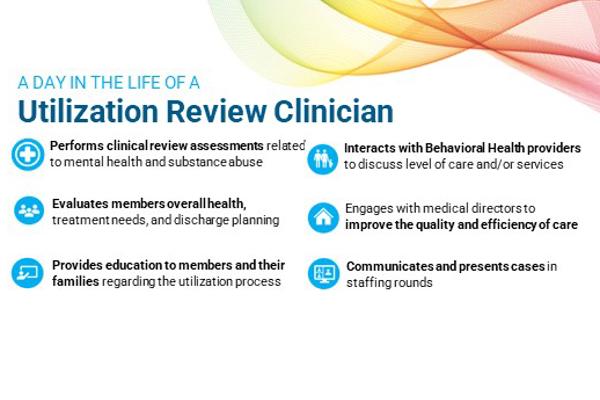 A DAY IN THE LIFE OF A
Utilization Review Clinician

Performs clinical review assessments related to mental health and substance abuse

Evaluates members overall health, treatment needs, and discharge planning

Provides education to members and their families regarding the utilization process

Interacts with Behavioral Health providers to discuss level of care and/or services

Engages with medical directors to improve the quality and efficiency of care

Communicates and presents cases in staffing rounds